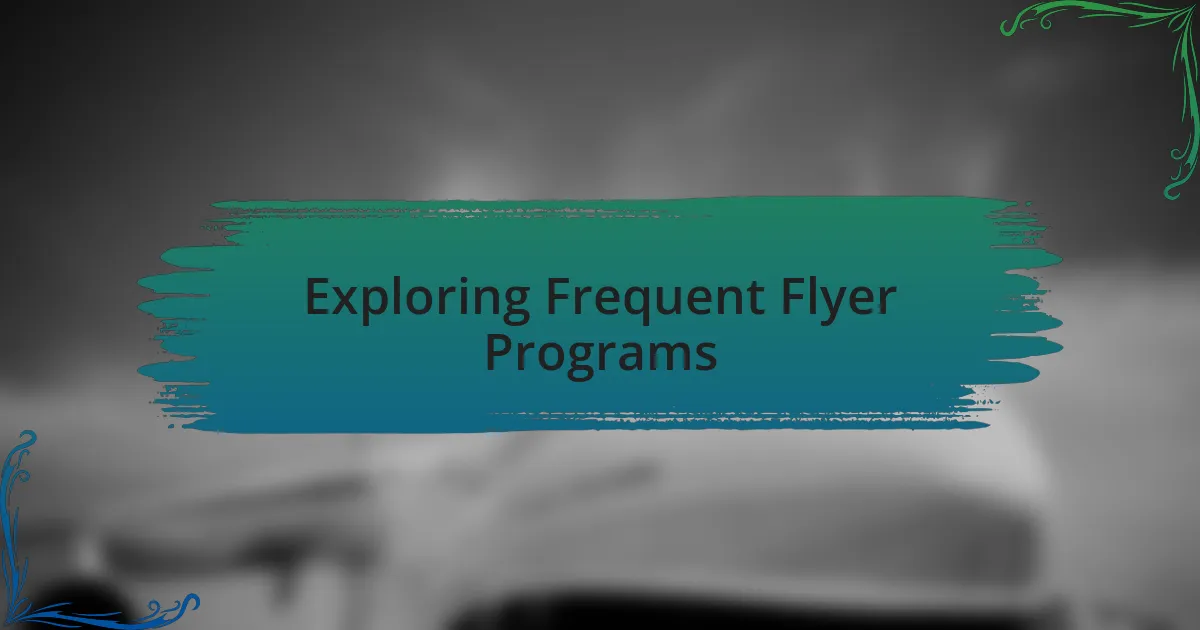 Exploring Frequent Flyer Programs